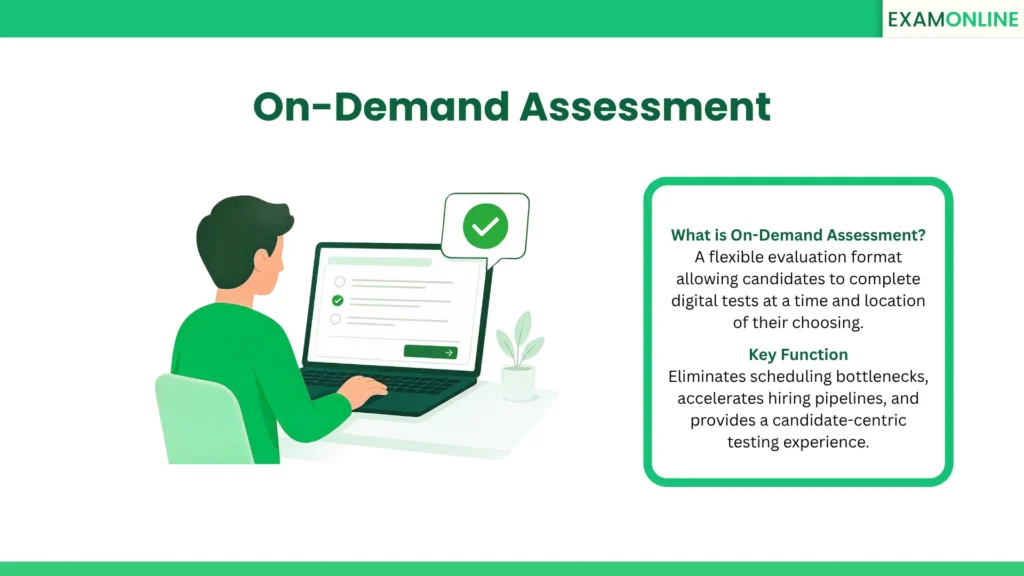 EXAMONLINE

On-Demand Assessment

What is On-Demand Assessment?
A flexible evaluation format allowing candidates to complete digital tests at a time and location of their choosing.

Key Function
Eliminates scheduling bottlenecks, accelerates hiring pipelines, and provides a candidate-centric testing experience.